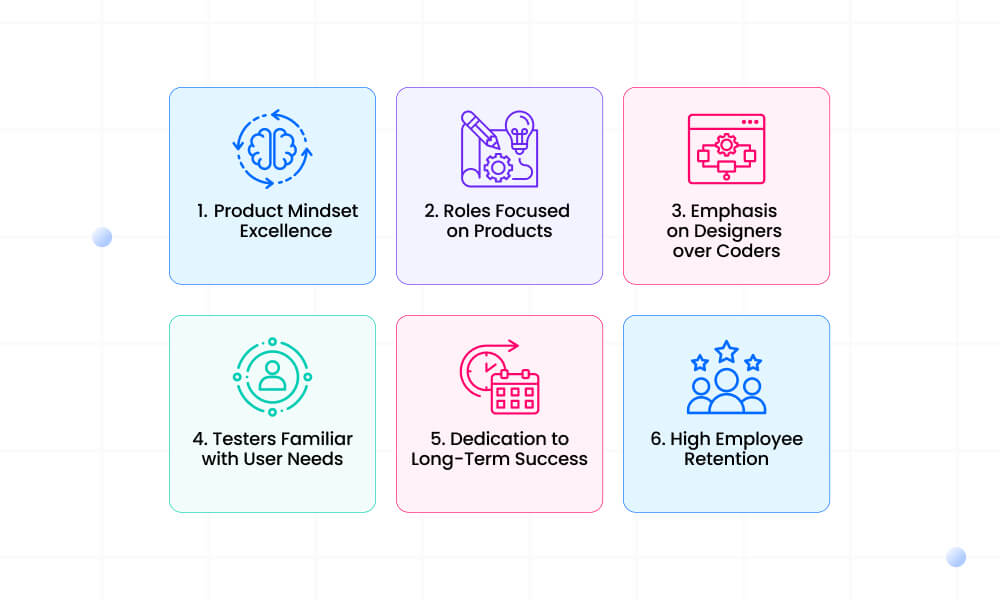 1. Product Mindset Excellence

2. Roles Focused on Products

3. Emphasis on Designers over Coders

4. Testers Familiar with User Needs

5. Dedication to Long-Term Success

6. High Employee Retention